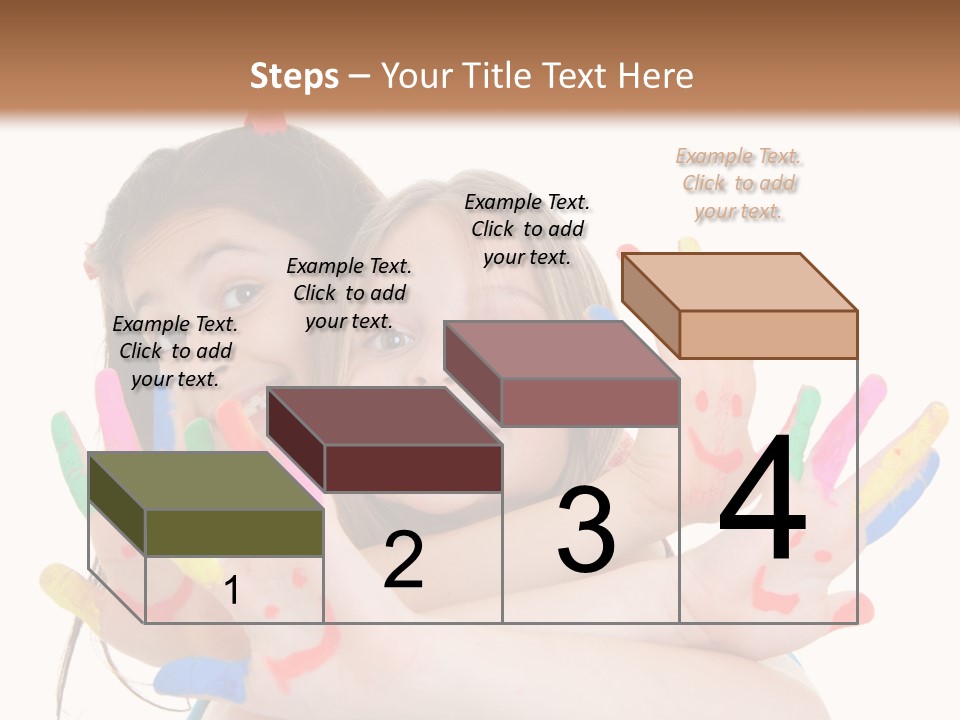 Steps – Your Title Text Here

Example Text. Click to add your text.

Example Text. Click to add your text.

Example Text. Click to add your text.

Example Text. Click to add your text.

1

2

3

4